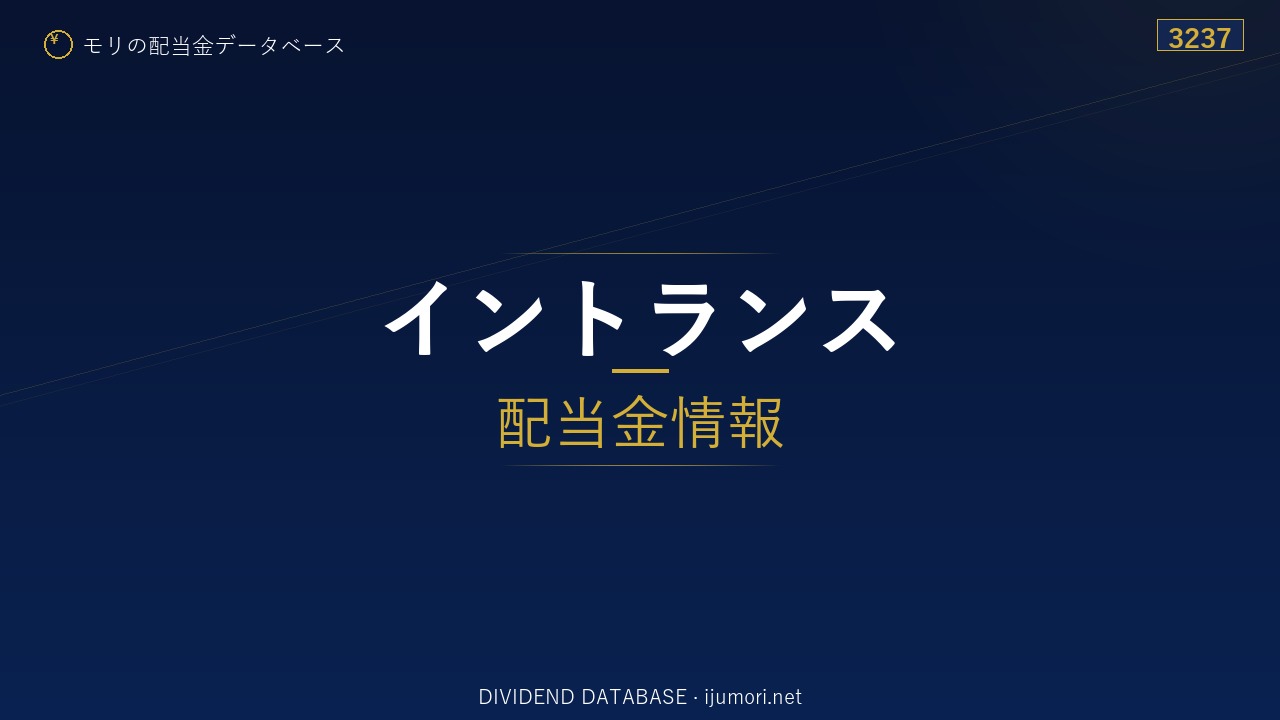 ¥ モリの配当金データベース

3237

イントランス

配当金情報

DIVIDEND DATABASE · ijumori.net